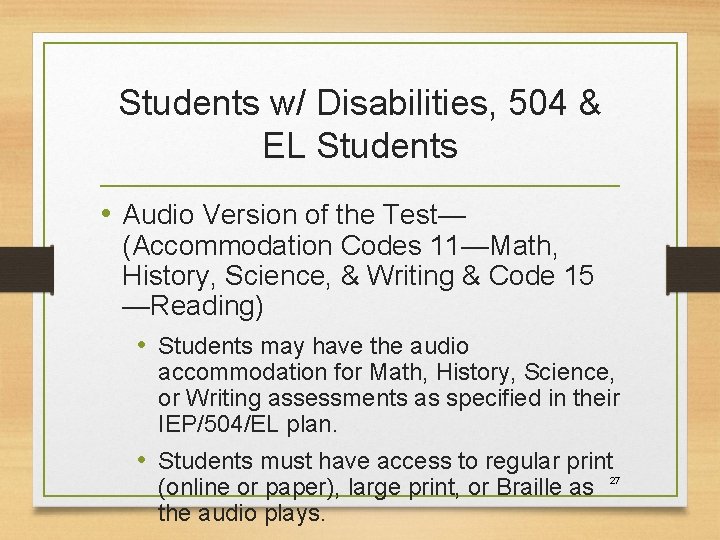 Students w/ Disabilities, 504 & EL Students

• Audio Version of the Test—(Accommodation Codes 11—Math, History, Science, & Writing & Code 15—Reading)

• Students may have the audio accommodation for Math, History, Science, or Writing assessments as specified in their IEP/504/EL plan.

• Students must have access to regular print (online or paper), large print, or Braille as the audio plays.

27